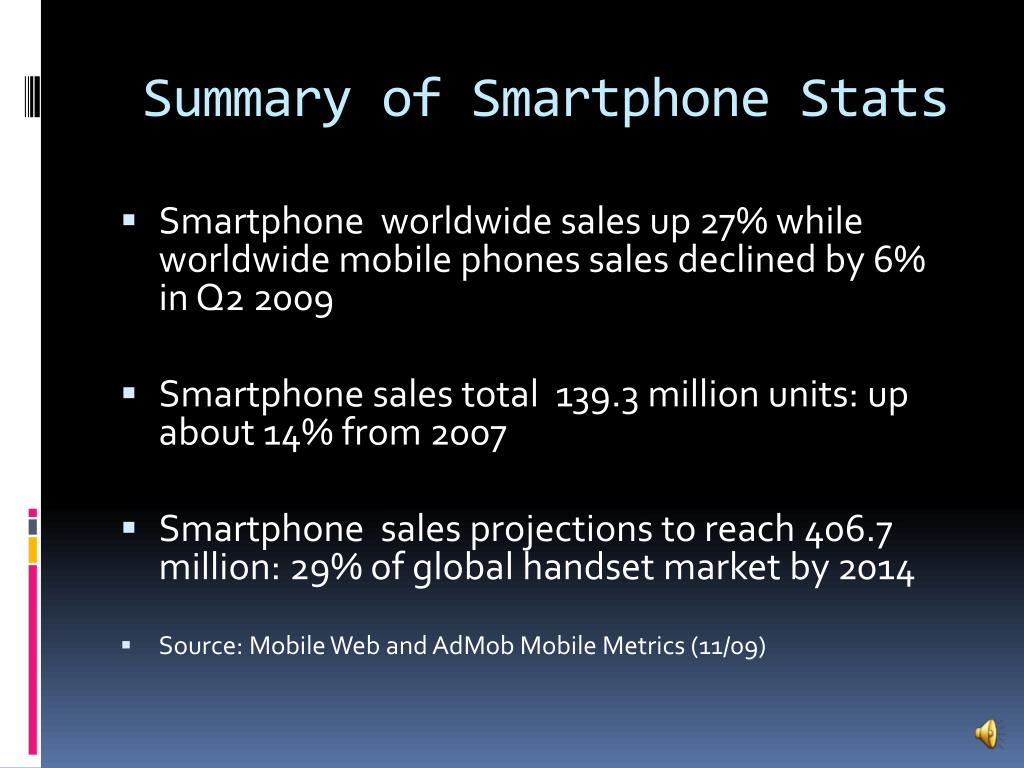 Summary of Smartphone Stats

▪ Smartphone worldwide sales up 27% while worldwide mobile phones sales declined by 6% in Q2 2009

▪ Smartphone sales total 139.3 million units: up about 14% from 2007

▪ Smartphone sales projections to reach 406.7 million: 29% of global handset market by 2014

▪ Source: Mobile Web and AdMob Mobile Metrics (11/09)